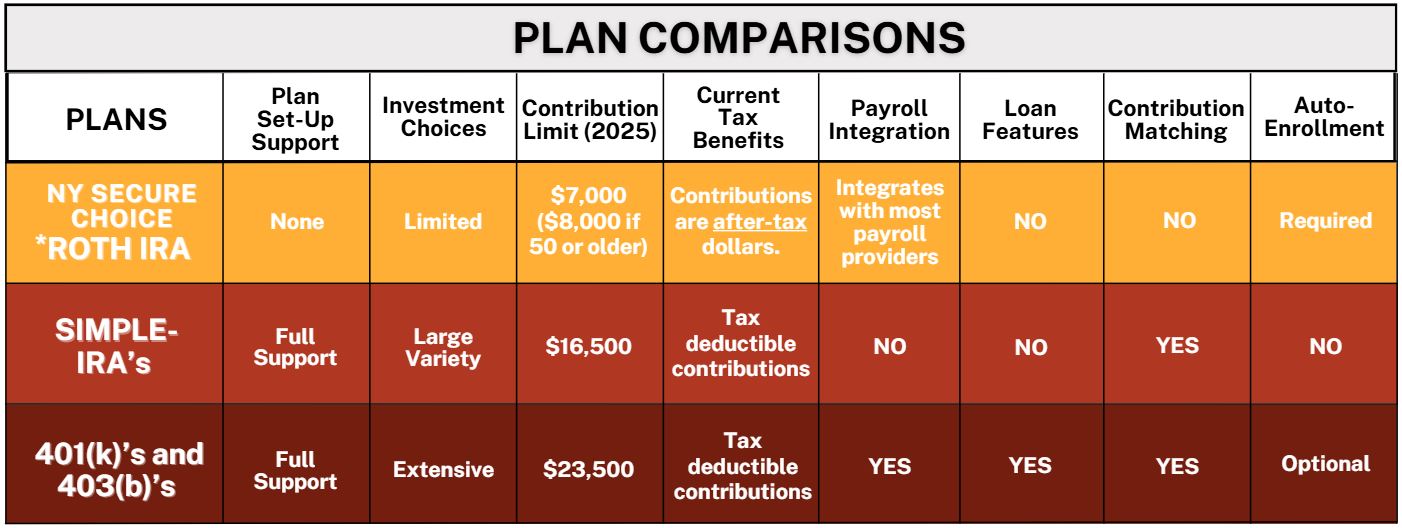 PLAN COMPARISONS

| PLANS | Plan Set-Up Support | Investment Choices | Contribution Limit (2025) | Current Tax Benefits | Payroll Integration | Loan Features | Contribution Matching | Auto-Enrollment |
|---|---|---|---|---|---|---|---|---|
| NY SECURE CHOICE *ROTH IRA | None | Limited | \$7,000 (\$8,000 if 50 or older) | Contributions are after-tax dollars. | Integrates with most payroll providers | NO | NO | Required |
| SIMPLE-IRA's | Full Support | Large Variety | \$16,500 | Tax deductible contributions | NO | NO | YES | NO |
| 401(k)'s and 403(b)'s | Full Support | Extensive | \$23,500 | Tax deductible contributions | YES | YES | YES | Optional |